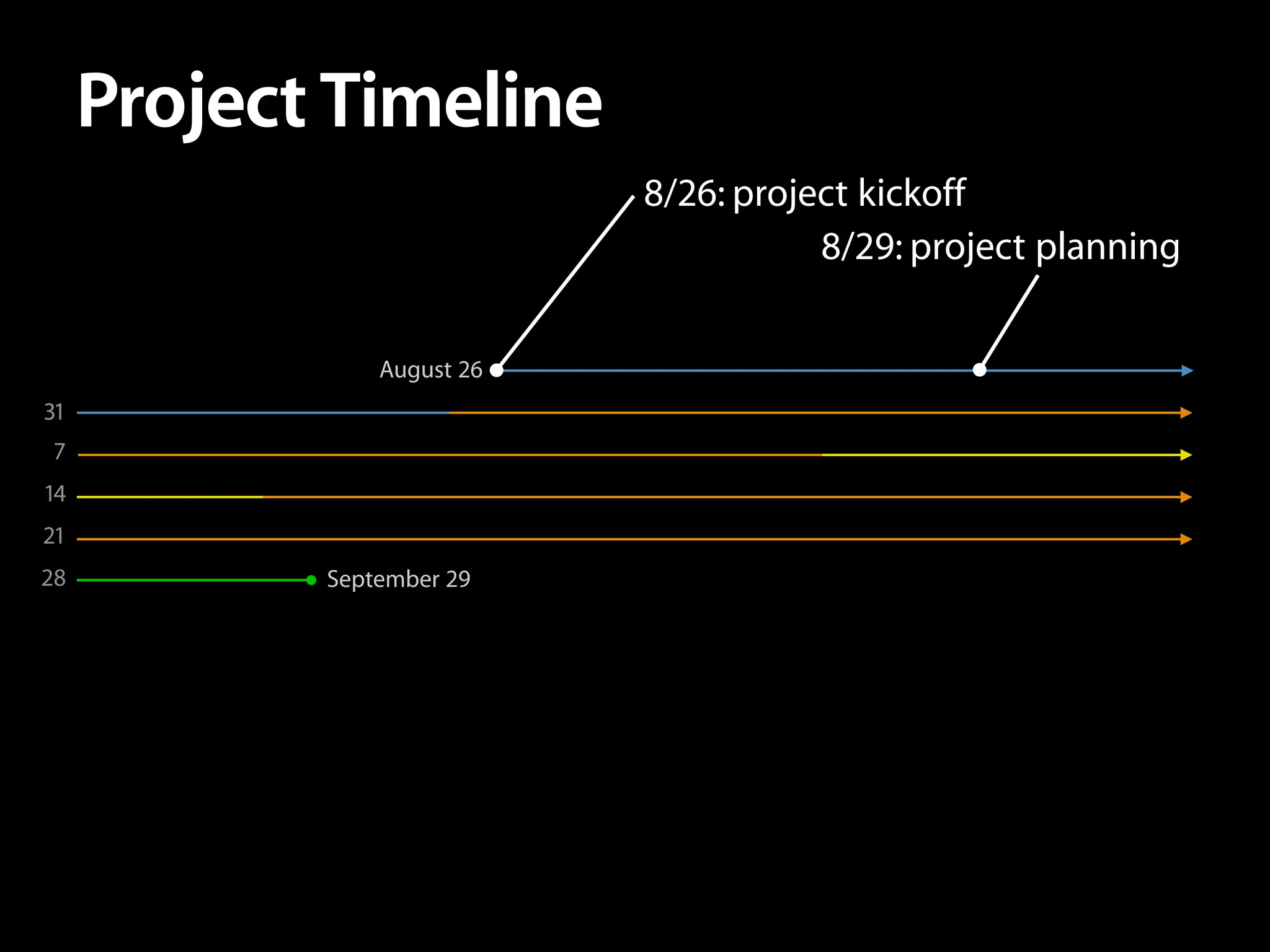 Project Timeline

8/26: project kickoff

8/29: project planning

August 26

31

7

14

21

28

September 29